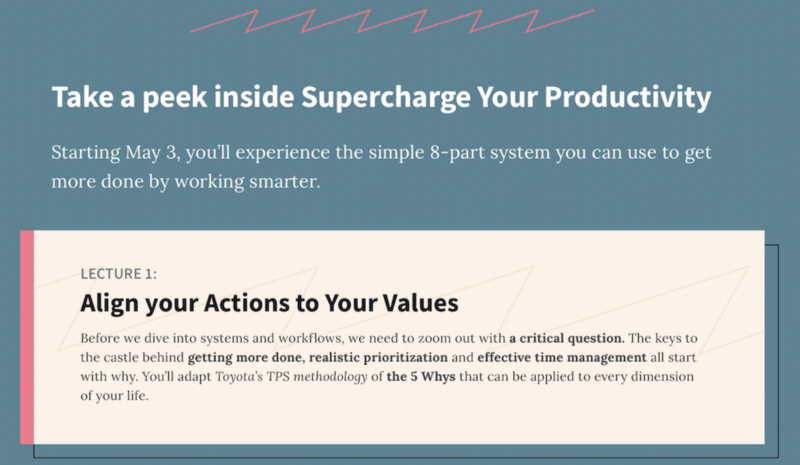 Take a peek inside Supercharge Your Productivity

Starting May 3, you'll experience the simple 8-part system you can use to get more done by working smarter.

LECTURE 1:

Align your Actions to Your Values

Before we dive into systems and workflows, we need to zoom out with a critical question. The keys to the castle behind getting more done, realistic prioritization and effective time management all start with why. You'll adapt Toyota's TPS methodology of the 5 Whys that can be applied to every dimension of your life.